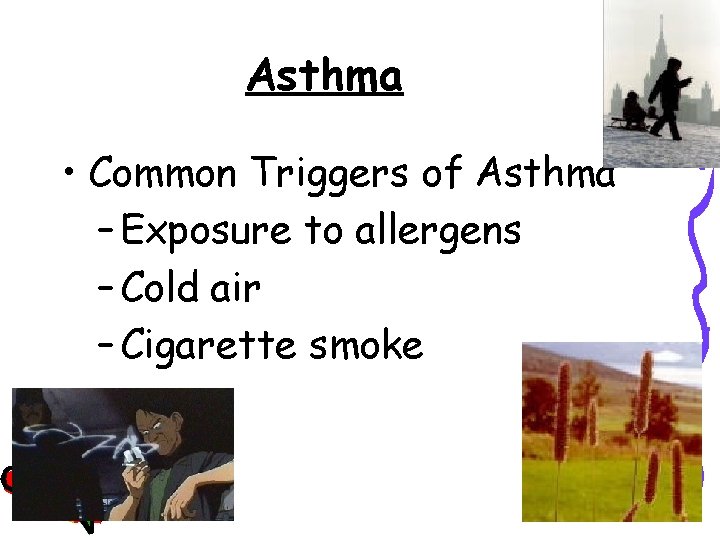 Asthma

• Common Triggers of Asthma
 – Exposure to allergens
 – Cold air
 – Cigarette smoke